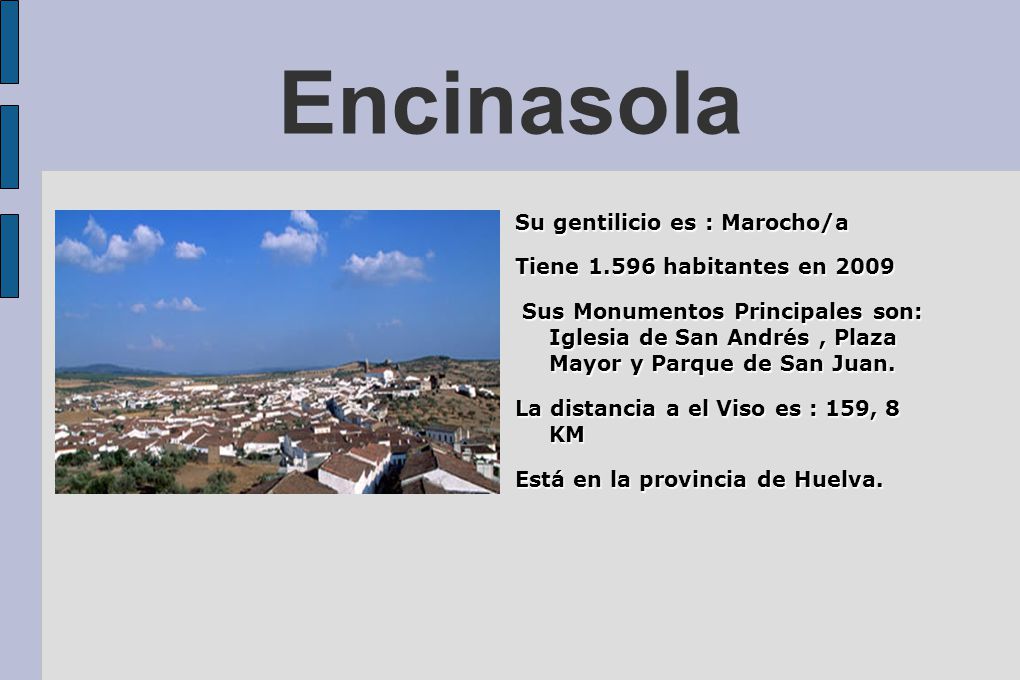 Encinasola

Su gentilicio es : Marocho/a

Tiene 1.596 habitantes en 2009

Sus Monumentos Principales son: Iglesia de San Andrés , Plaza Mayor y Parque de San Juan.

La distancia a el Viso es : 159, 8 KM

Está en la provincia de Huelva.